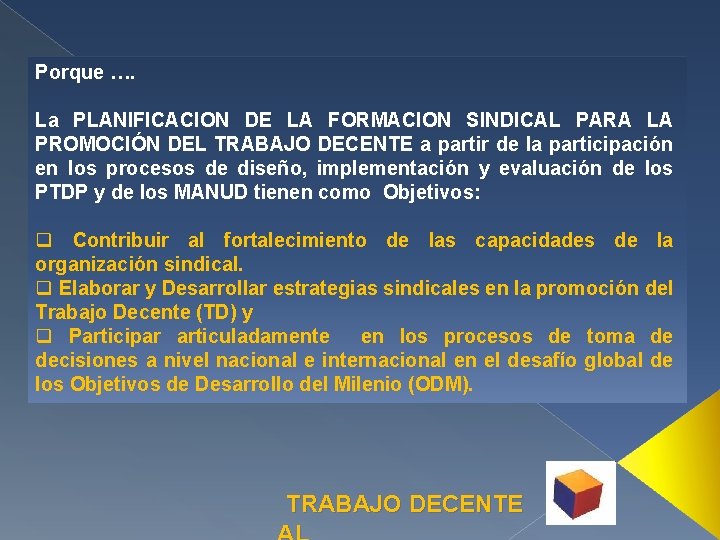 Porque ….

La PLANIFICACION DE LA FORMACION SINDICAL PARA LA PROMOCIÓN DEL TRABAJO DECENTE a partir de la participación en los procesos de diseño, implementación y evaluación de los PTDP y de los MANUD tienen como Objetivos:

❑ Contribuir al fortalecimiento de las capacidades de la organización sindical.
❑ Elaborar y Desarrollar estrategias sindicales en la promoción del Trabajo Decente (TD) y
❑ Participar articuladamente en los procesos de toma de decisiones a nivel nacional e internacional en el desafío global de los Objetivos de Desarrollo del Milenio (ODM).

TRABAJO DECENTE AL